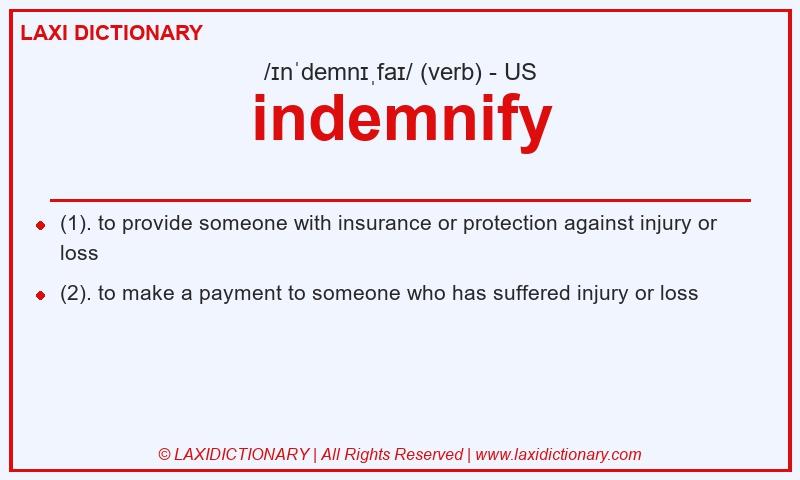 LAXI DICTIONARY

/ɪnˈdemnɪˌfaɪ/ (verb) - US

indemnify

- (1). to provide someone with insurance or protection against injury or loss
- (2). to make a payment to someone who has suffered injury or loss

© LAXIDICTIONARY | All Rights Reserved | www.laxidictionary.com